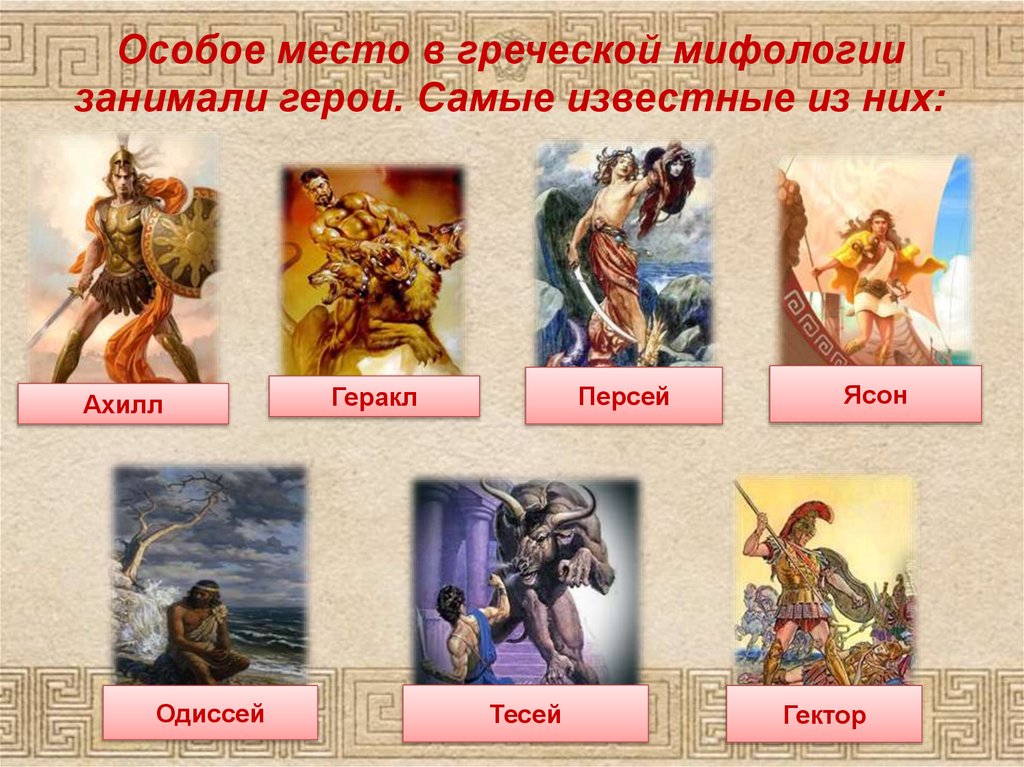 Особое место в греческой мифологии занимали герои. Самые известные из них:

Ахилл

Геракл

Персей

Ясон

Одиссей

Тесей

Гектор